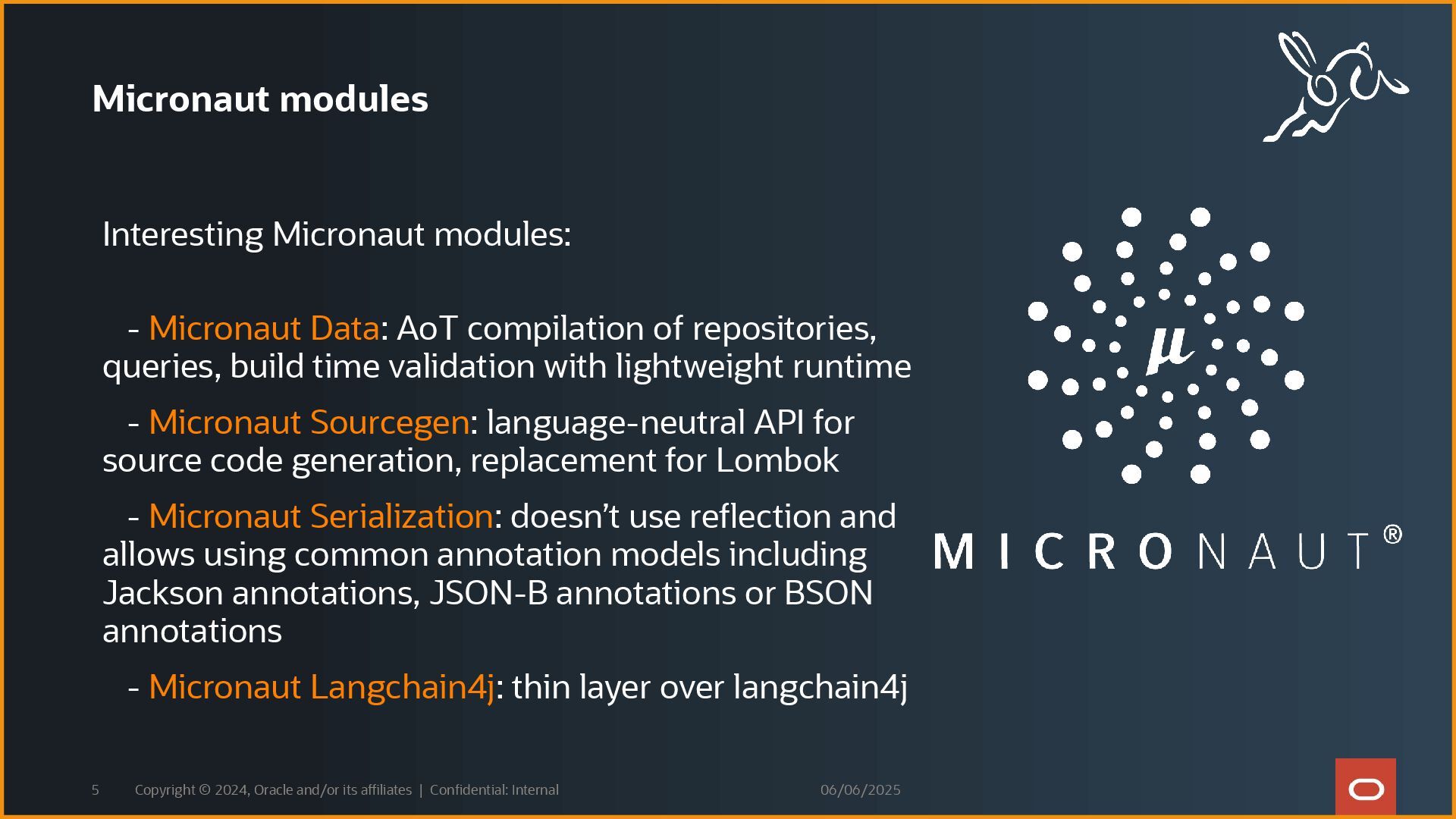 Micronaut modules

Interesting Micronaut modules:

- Micronaut Data: AoT compilation of repositories, queries, build time validation with lightweight runtime

- Micronaut Sourcegen: language-neutral API for source code generation, replacement for Lombok

- Micronaut Serialization: doesn’t use reflection and allows using common annotation models including Jackson annotations, JSON-B annotations or BSON annotations

- Micronaut Langchain4j: thin layer over langchain4j

$\mu$

MICRONAUT®

5 Copyright © 2024, Oracle and/or its affiliates | Confidential: Internal 06/06/2025